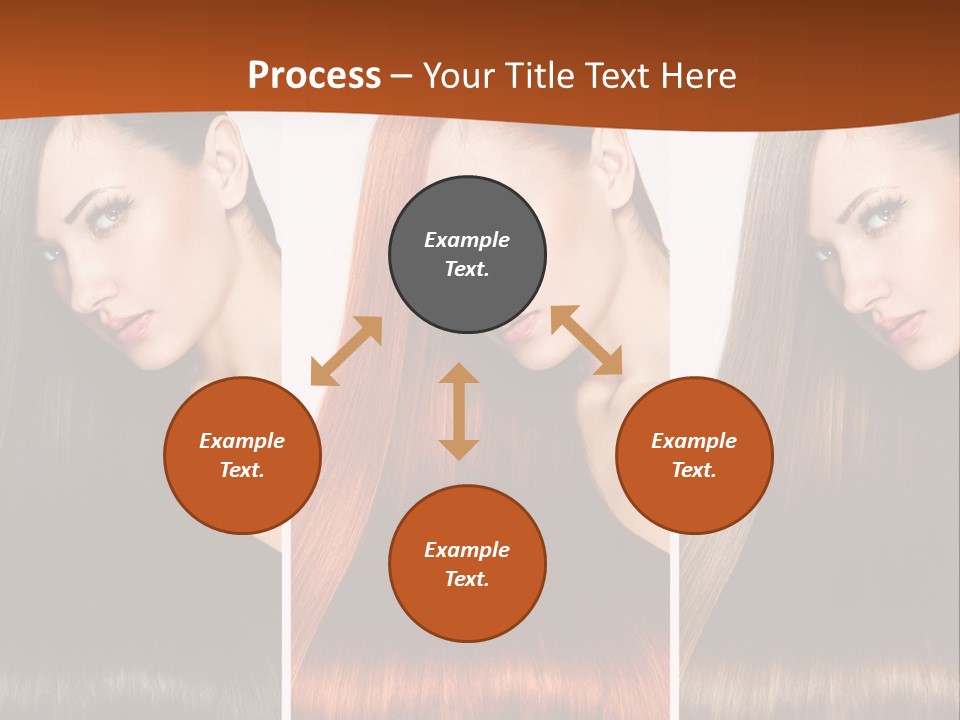 Process – Your Title Text Here

Example Text.

Example Text.

Example Text.

Example Text.